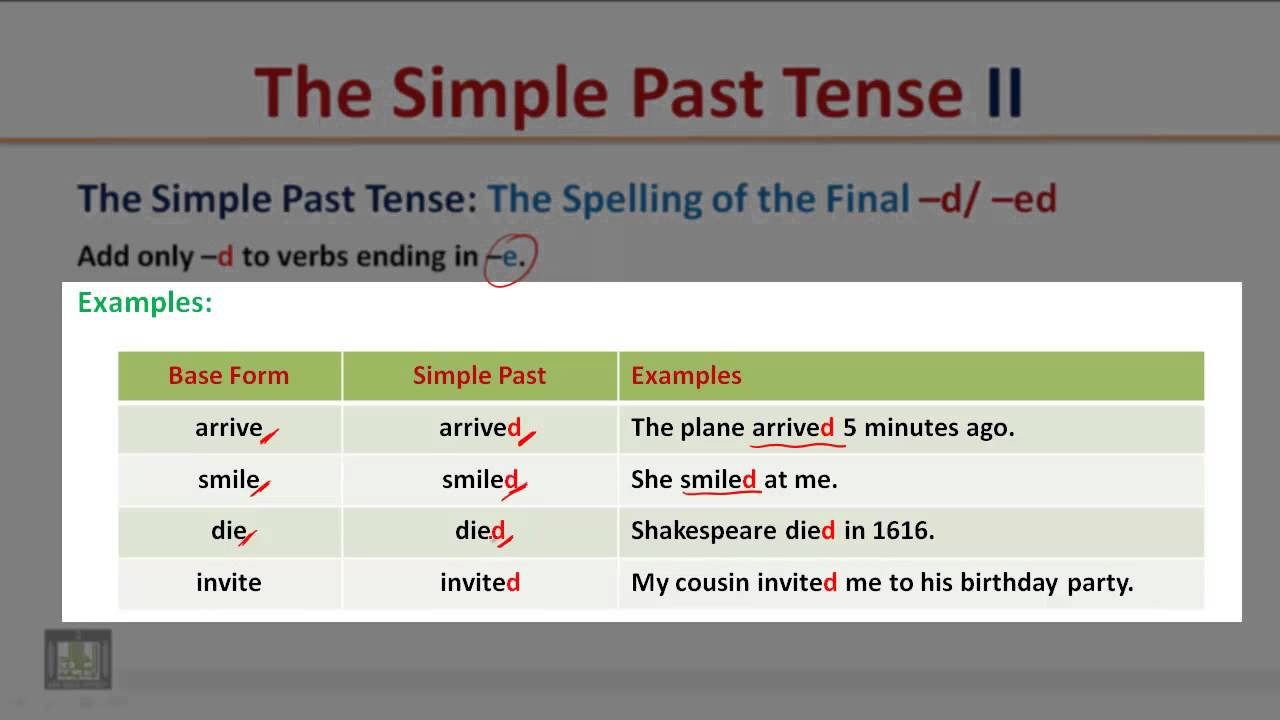 The Simple Past Tense II

The Simple Past Tense: The Spelling of the Final –d/ –ed

Add only –d to verbs ending in –e.

Examples:

| Base Form | Simple Past | Examples |
|---|---|---|
| arrive | arrived | The plane arrived 5 minutes ago. |
| smile | smiled | She smiled at me. |
| die | died | Shakespeare died in 1616. |
| invite | invited | My cousin invited me to his birthday party. |